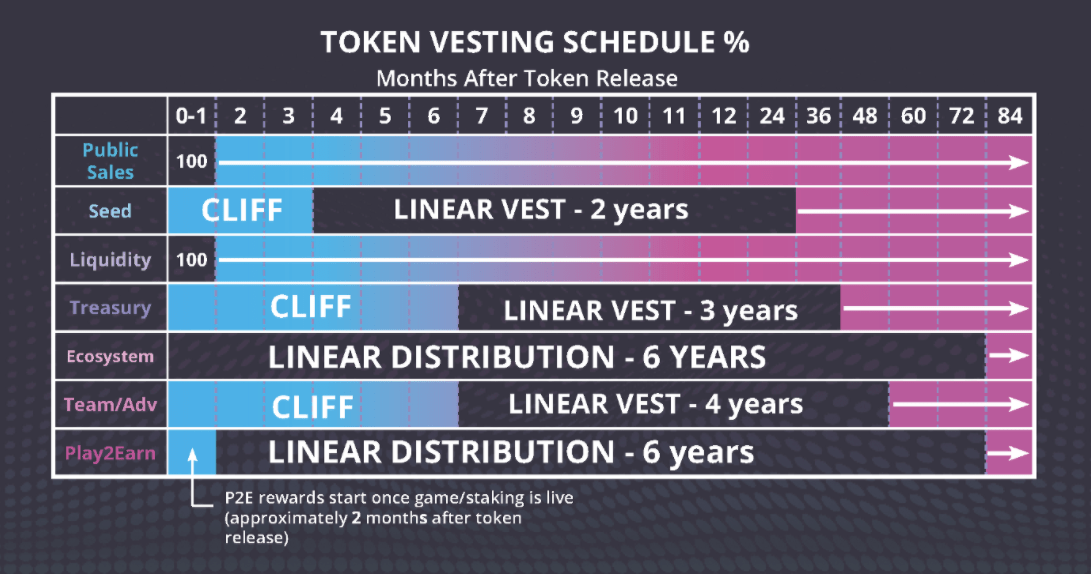 TOKEN VESTING SCHEDULE %

Months After Token Release

| | 0-1 | 2 | 3 | 4 | 5 | 6 | 7 | 8 | 9 | 10 | 11 | 12 | 24 | 36 | 48 | 60 | 72 | 84 |
|---|---|---|---|---|---|---|---|---|---|---|---|---|---|---|---|---|---|---|
| Public Sales | 100 | | | | | | | | | | | | | | | | | |
| Seed | CLIFF | | | LINEAR VEST - 2 years | | | | | | | | | | | | | | |
| Liquidity | 100 | | | | | | | | | | | | | | | | | |
| Treasury | CLIFF | | | | | | LINEAR VEST - 3 years | | | | | | | | | | | |
| Ecosystem | LINEAR DISTRIBUTION - 6 YEARS | | | | | | | | | | | | | | | | | |
| Team/Adv | CLIFF | | | | | | LINEAR VEST - 4 years | | | | | | | | | | | |
| Play2Earn | | LINEAR DISTRIBUTION - 6 years | | | | | | | | | | | | | | | | |

P2E rewards start once game/staking is live (approximately 2 months after token release)